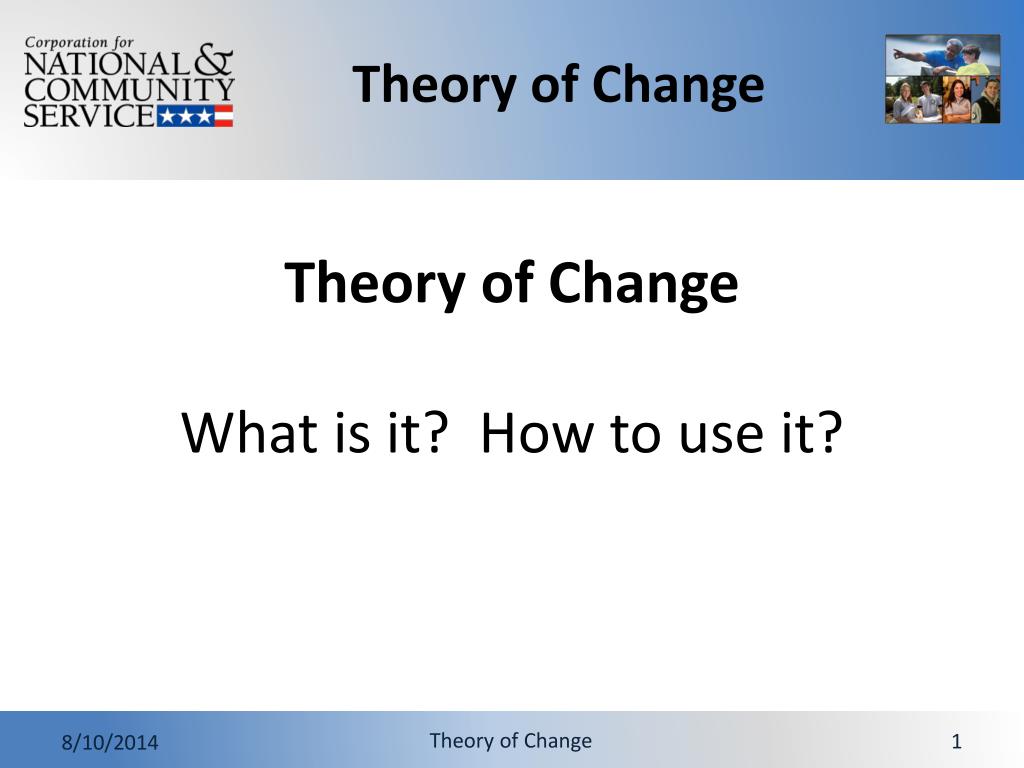 Corporation for NATIONAL & COMMUNITY SERVICE

Theory of Change

Theory of Change

What is it? How to use it?

8/10/2014

Theory of Change

1